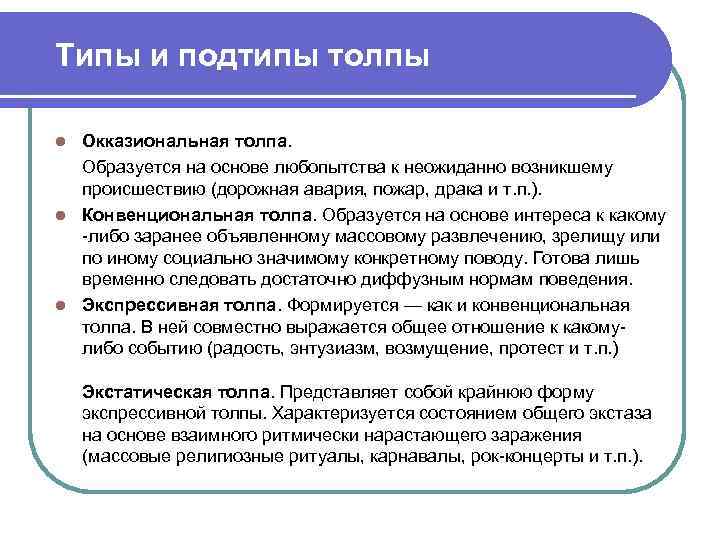 Типы и подтипы толпы

Окказиональная толпа.

Образуется на основе любопытства к неожиданно возникшему происшествию (дорожная авария, пожар, драка и т.п.).

Конвенциональная толпа. Образуется на основе интереса к какому -либо заранее объявленному массовому развлечению, зрелищу или по иному социально значимому конкретному поводу. Готова лишь временно следовать достаточно диффузным нормам поведения.

Экспрессивная толпа. Формируется — как и конвенциональная толпа. В ней совместно выражается общее отношение к какому-либо событию (радость, энтузиазм, возмущение, протест и т.п.)

Экстатическая толпа. Представляет собой крайнюю форму экспрессивной толпы. Характеризуется состоянием общего экстаза на основе взаимного ритмически нарастающего заражения (массовые религиозные ритуалы, карнавалы, рок-концерты и т.п.).